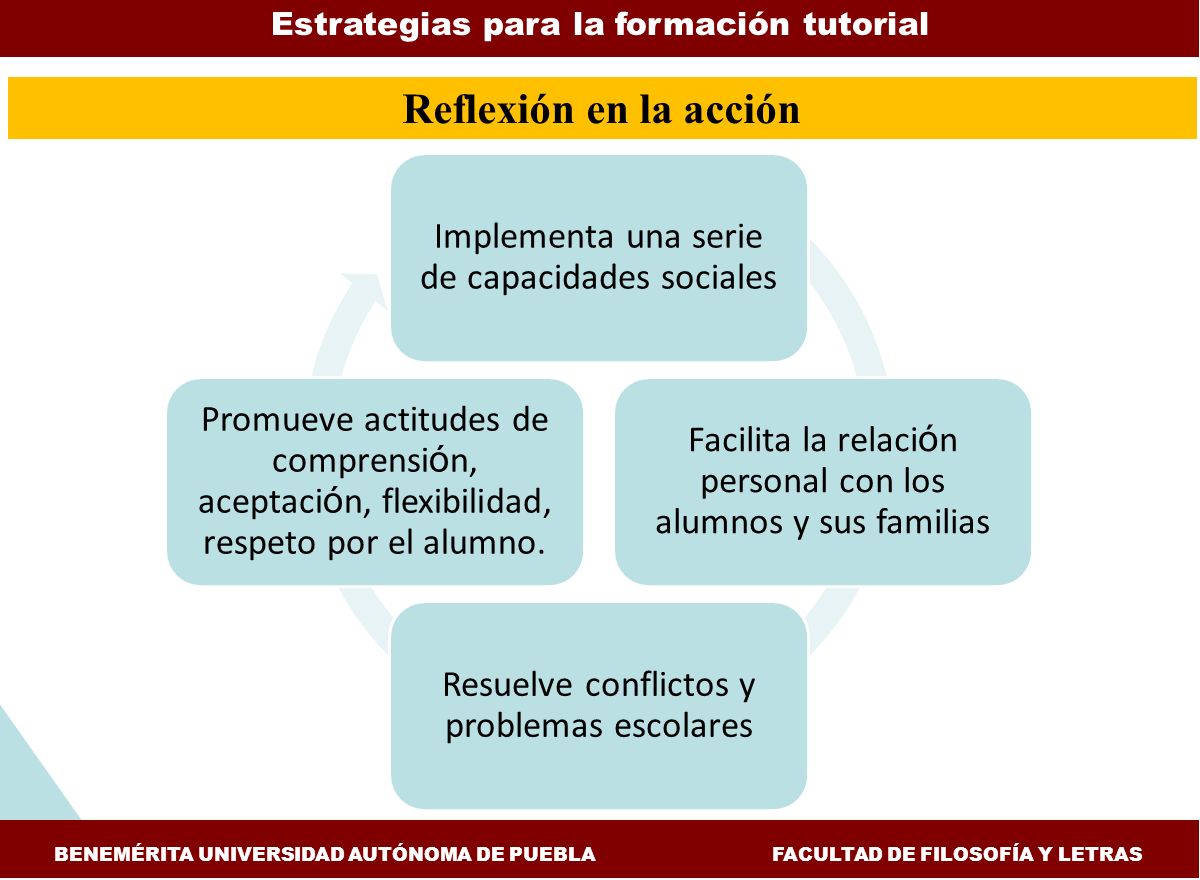 Estrategias para la formación tutorial

Reflexión en la acción

Implementa una serie de capacidades sociales

Facilita la relación personal con los alumnos y sus familias

Resuelve conflictos y problemas escolares

Promueve actitudes de comprensión, aceptación, flexibilidad, respeto por el alumno.

BENEMÉRITA UNIVERSIDAD AUTÓNOMA DE PUEBLA

FACULTAD DE FILOSOFÍA Y LETRAS